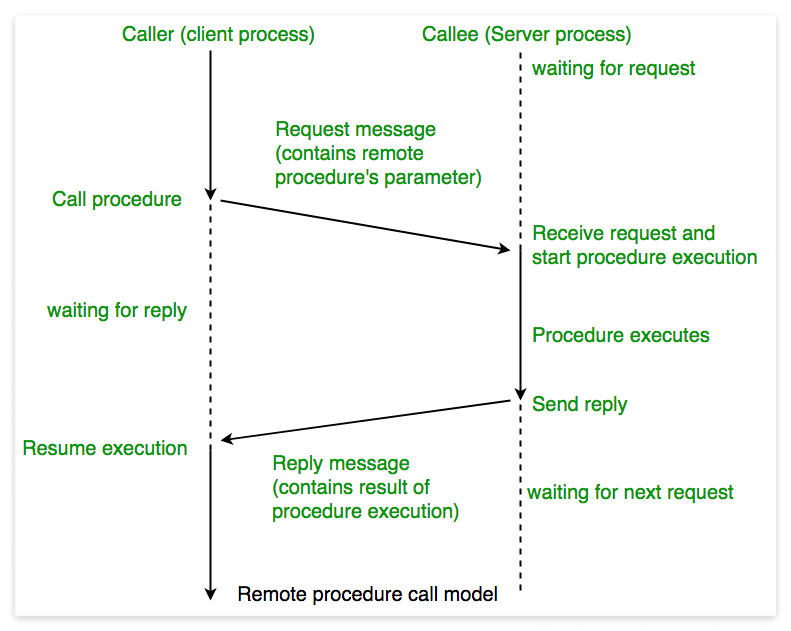 Caller (client process)

Callee (Server process)

waiting for request

Request message (contains remote procedure's parameter)

Call procedure

Receive request and start procedure execution

waiting for reply

Procedure executes

Send reply

Resume execution

Reply message (contains result of procedure execution)

waiting for next request

Remote procedure call model